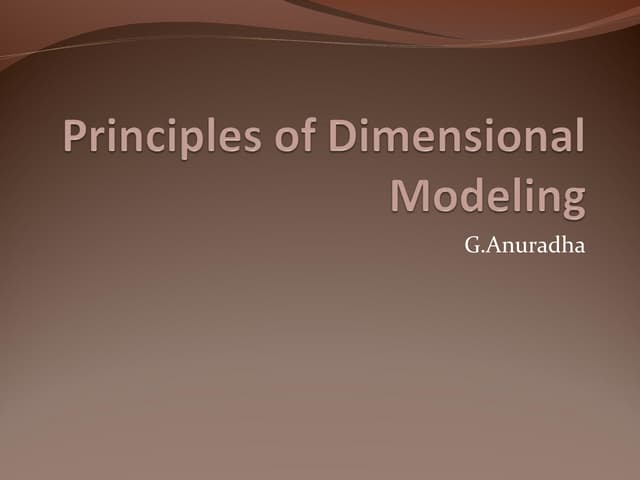 Principles of Dimensional Modeling

G.Anuradha